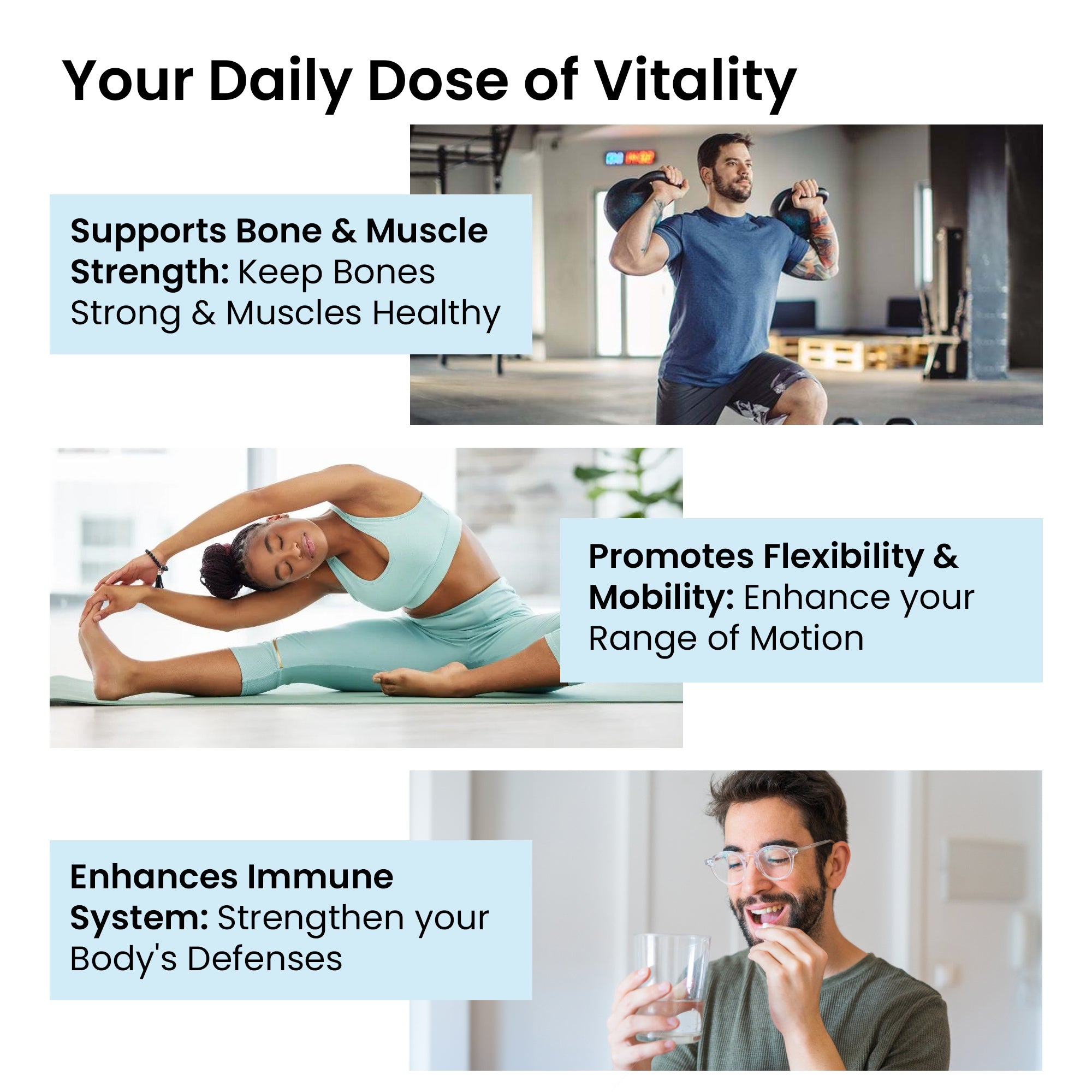 Your Daily Dose of Vitality

Supports Bone & Muscle Strength: Keep Bones Strong & Muscles Healthy

Promotes Flexibility & Mobility: Enhance your Range of Motion

Enhances Immune System: Strengthen your Body's Defenses